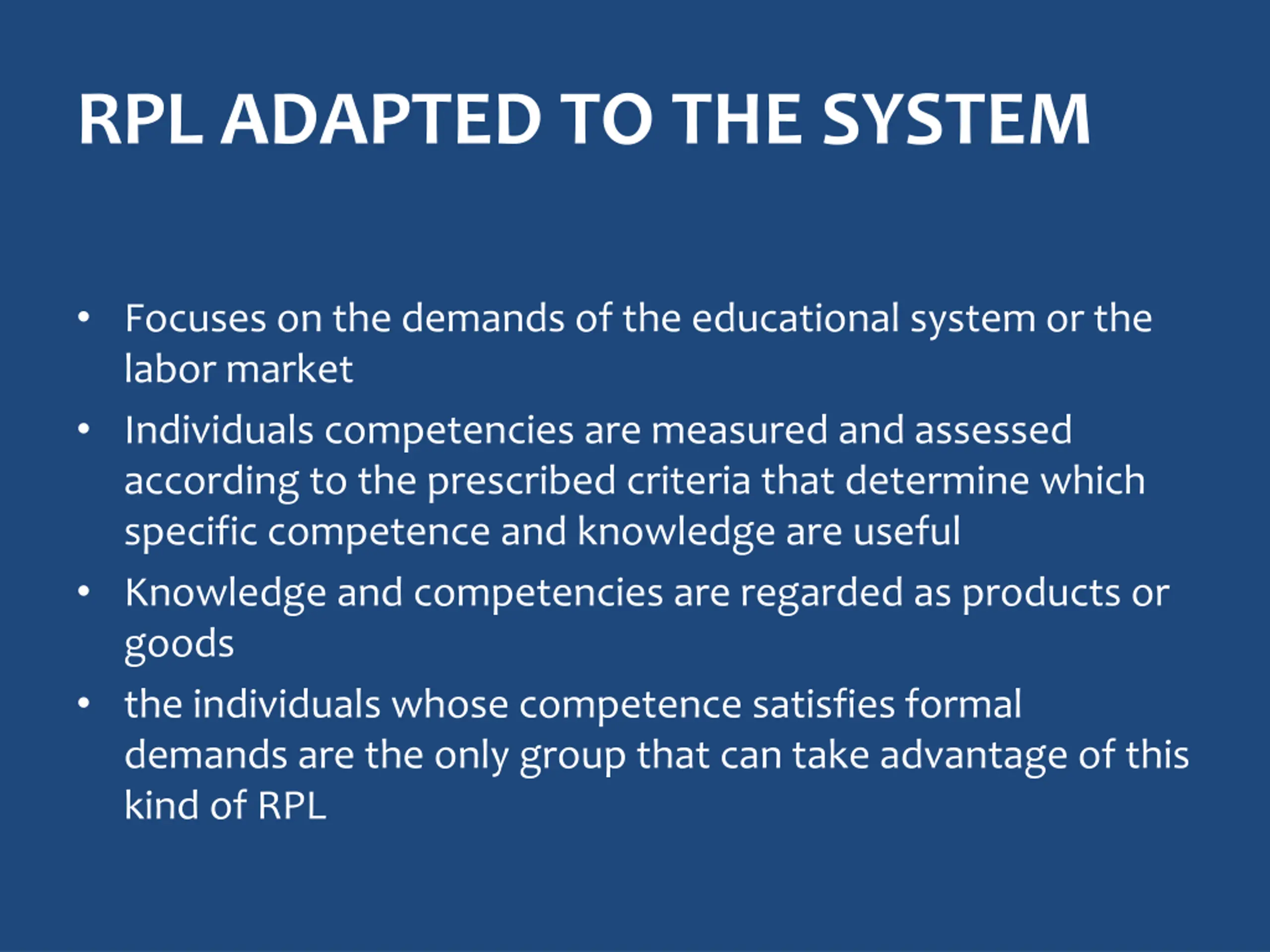 RPL ADAPTED TO THE SYSTEM

• Focuses on the demands of the educational system or the labor market
• Individuals competencies are measured and assessed according to the prescribed criteria that determine which specific competence and knowledge are useful
• Knowledge and competencies are regarded as products or goods
• the individuals whose competence satisfies formal demands are the only group that can take advantage of this kind of RPL